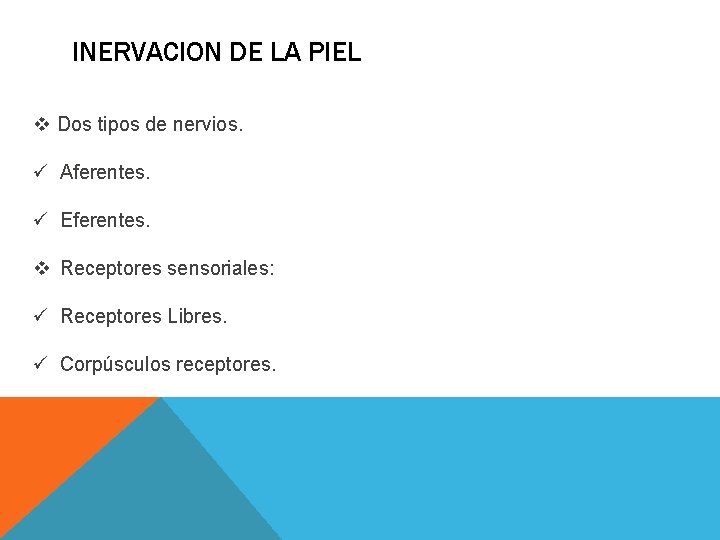 INERVACION DE LA PIEL

❖ Dos tipos de nervios.

✓ Aferentes.

✓ Eferentes.

❖ Receptores sensoriales:

✓ Receptores Libres.

✓ Corpúsculos receptores.